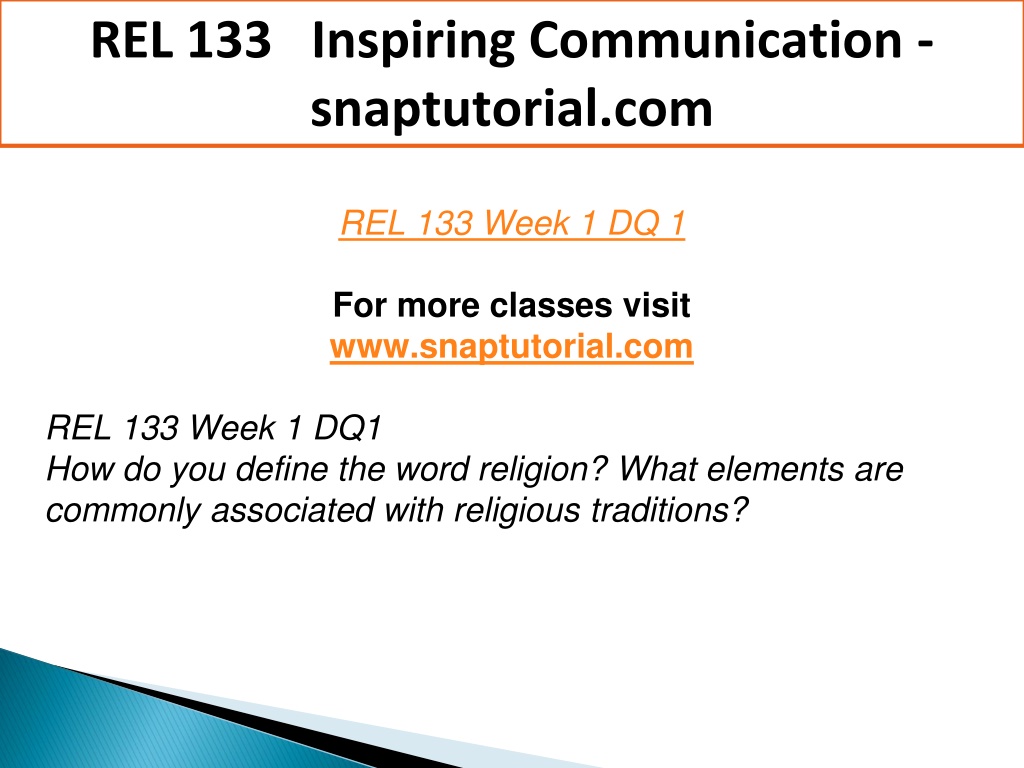 REL 133 Inspiring Communication - snaptutorial.com

REL 133 Week 1 DQ 1

For more classes visit
www.snaptutorial.com

REL 133 Week 1 DQ1
How do you define the word religion? What elements are commonly associated with religious traditions?